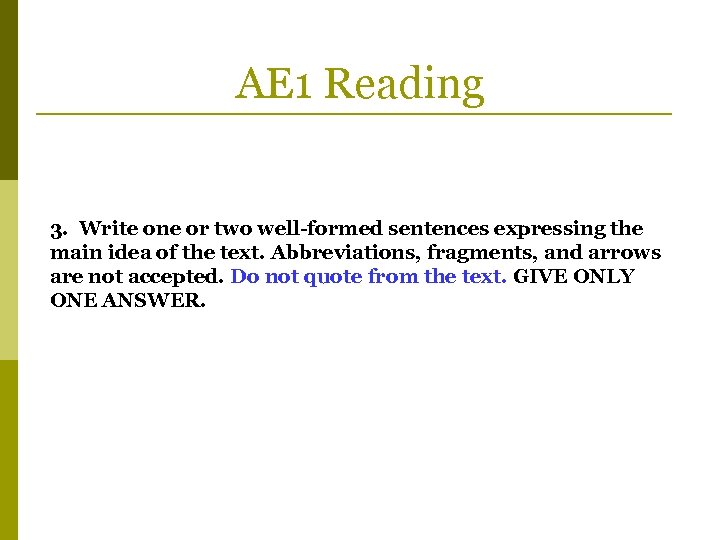 AE1 Reading

3. Write one or two well-formed sentences expressing the main idea of the text. Abbreviations, fragments, and arrows are not accepted. Do not quote from the text. GIVE ONLY ONE ANSWER.